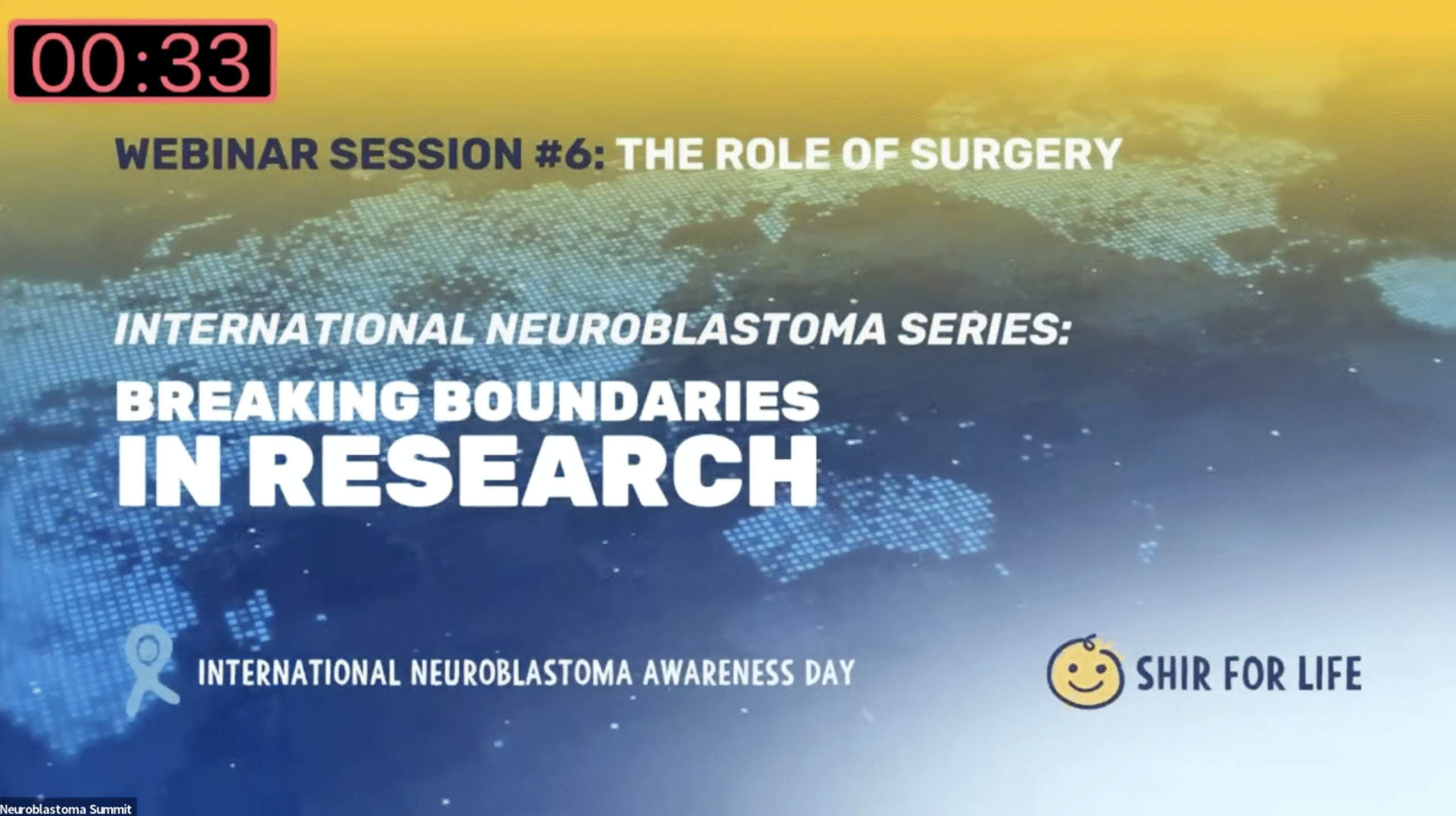 00:33

WEBINAR SESSION #6: THE ROLE OF SURGERY

INTERNATIONAL NEUROBLASTOMA SERIES:

BREAKING BOUNDARIES IN RESEARCH

INTERNATIONAL NEUROBLASTOMA AWARENESS DAY

SHIR FOR LIFE

Neuroblastoma Summit